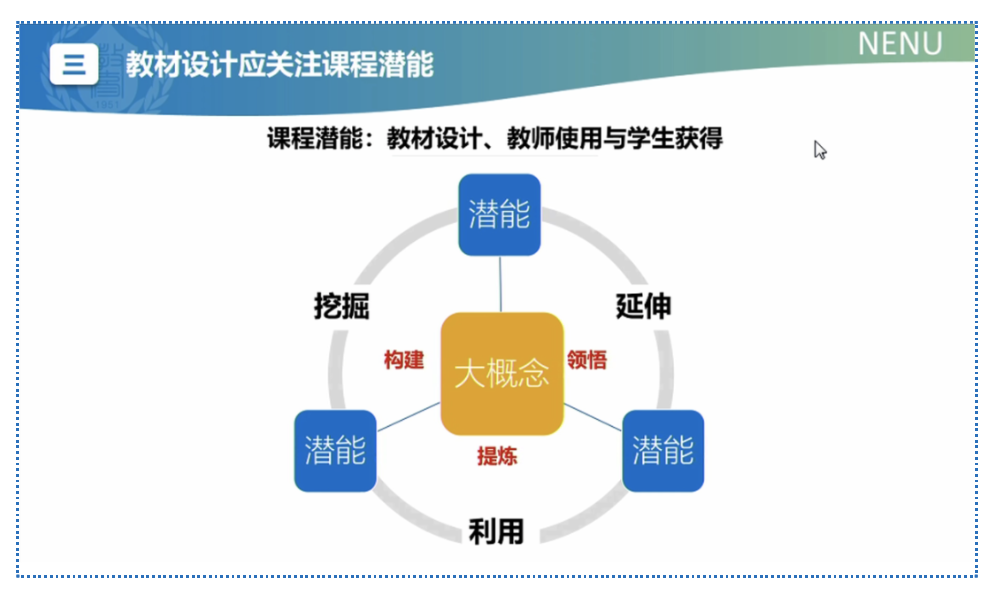 三 教材设计应关注课程潜能

NENU

课程潜能：教材设计、教师使用与学生获得

潜能

挖掘

延伸

构建

大概念

领悟

潜能

提炼

潜能

利用